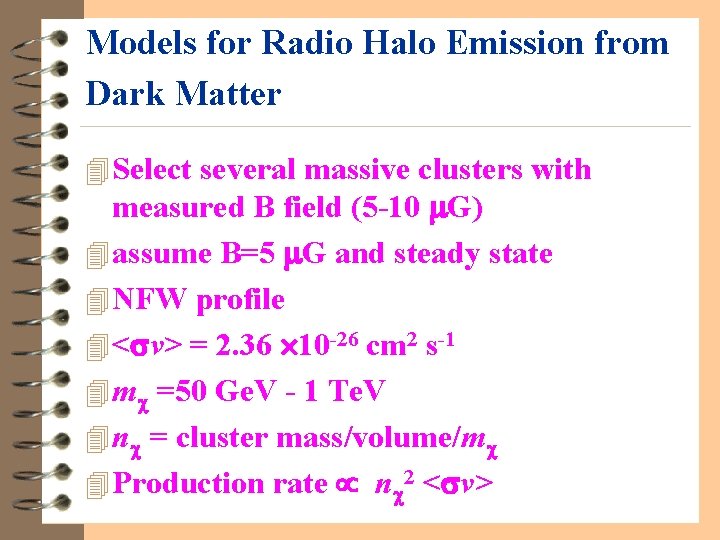 Models for Radio Halo Emission from Dark Matter

Select several massive clusters with measured B field (5-10 $\mu$G)

assume B=5 $\mu$G and steady state

NFW profile

$<\sigma v> = 2.36 \times 10^{-26}$ cm$^2$ s$^{-1}$

$m_\chi$ =50 GeV - 1 TeV

$n_\chi$ = cluster mass/volume/$m_\chi$

Production rate $\propto$ $n_\chi^2 <\sigma v>$